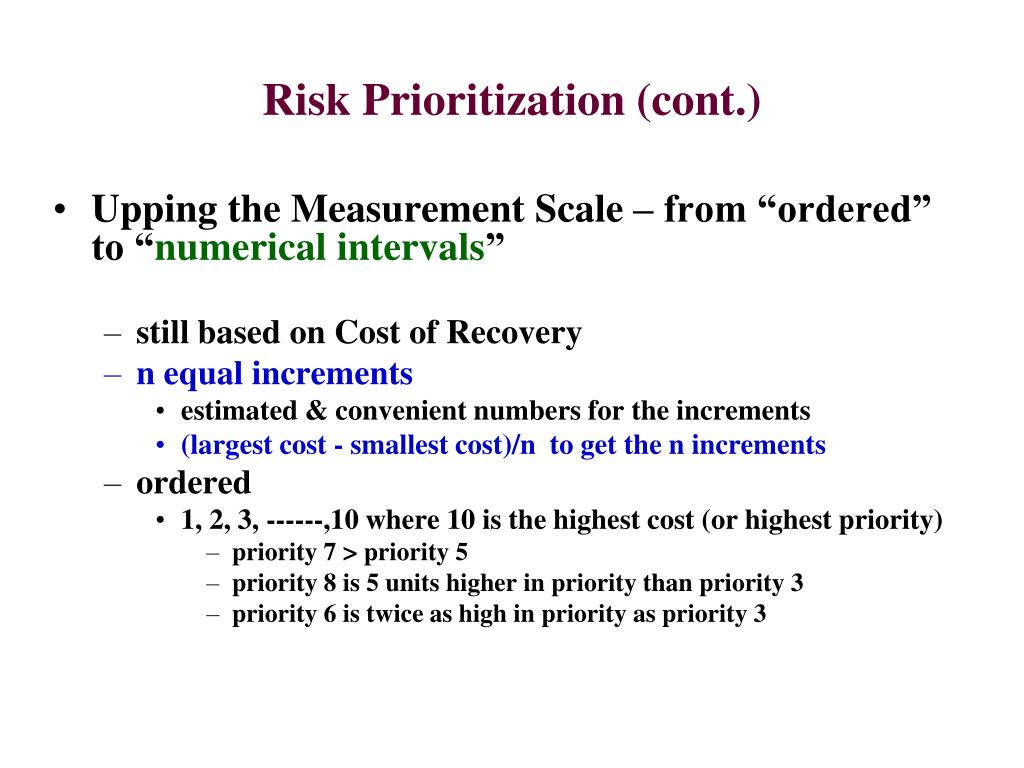 Risk Prioritization (cont.)

• Upping the Measurement Scale – from “ordered” to “numerical intervals”

– still based on Cost of Recovery
– n equal increments
• estimated & convenient numbers for the increments
• (largest cost - smallest cost)/n to get the n increments
– ordered
• 1, 2, 3, ------,10 where 10 is the highest cost (or highest priority)
– priority 7 > priority 5
– priority 8 is 5 units higher in priority than priority 3
– priority 6 is twice as high in priority as priority 3